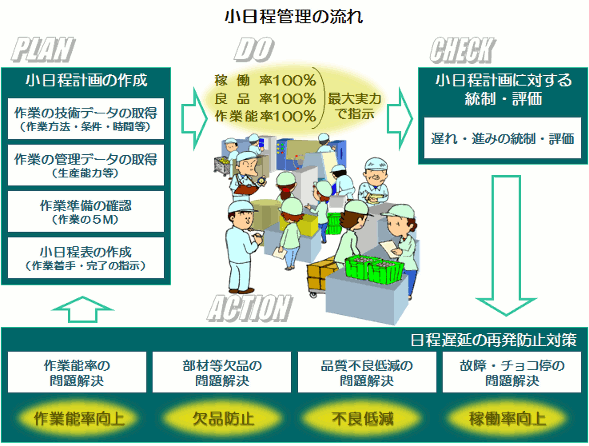 小日程管理の流れ

PLAN

小日程計画の作成

作業の技術データの取得
（作業方法・条件・時間等）

作業の管理データの取得
（生産能力等）

作業準備の確認
（作業の５M）

小日程表の作成
（作業着手・完了の指示）

DO

稼働率100%
良品率100%
作業能率100%

最大実力で指示

CHECK

小日程計画に対する統制・評価

遅れ・進みの統制・評価

ACTION

日程遅延の再発防止対策

作業能率の問題解決

部材等欠品の問題解決

品質不良低減の問題解決

故障・チョコ停の問題解決

作業能率向上

欠品防止

不良低減

稼働率向上